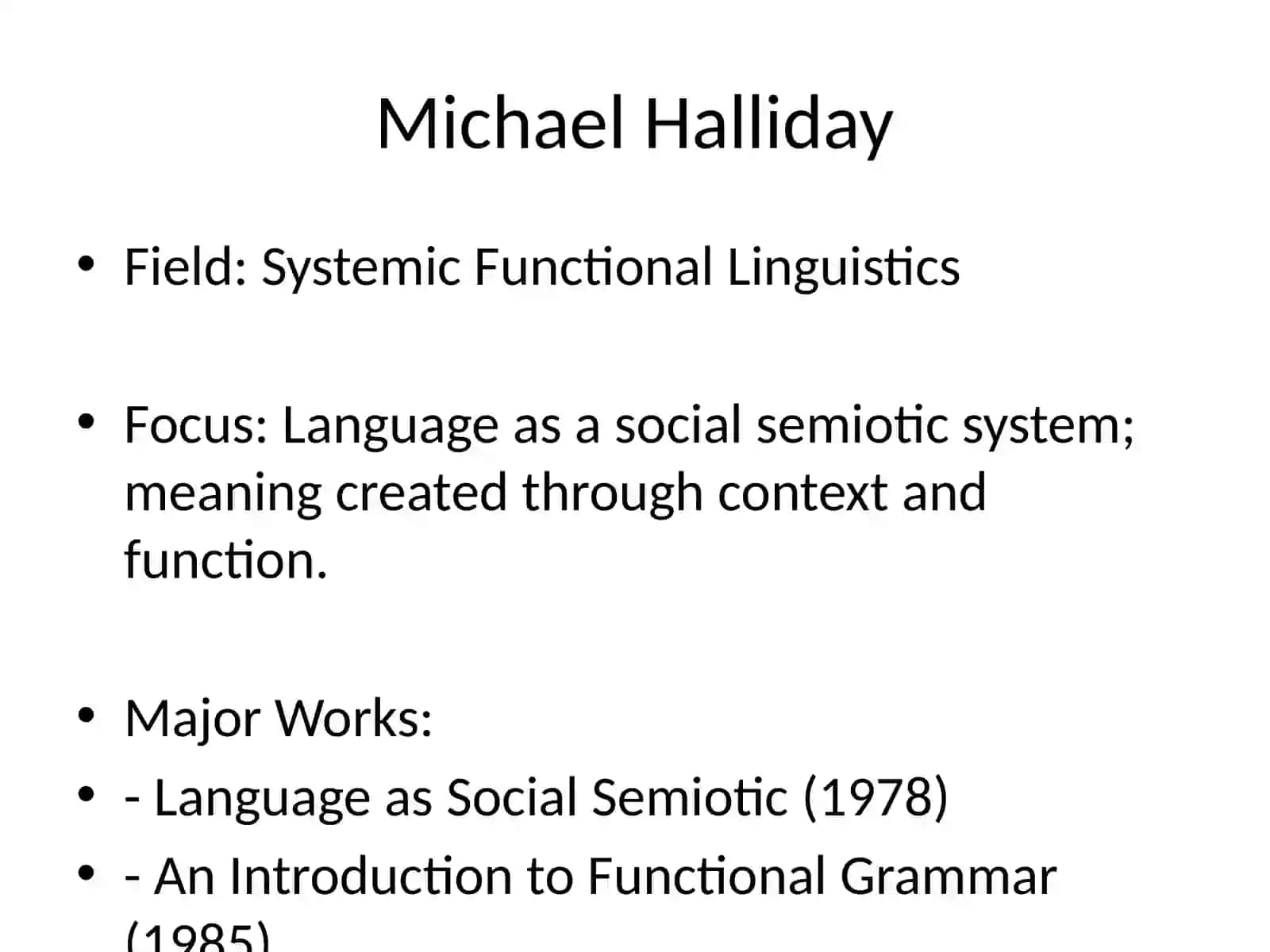 Michael Halliday

• Field: Systemic Functional Linguistics

• Focus: Language as a social semiotic system; meaning created through context and function.

• Major Works:
• - Language as Social Semiotic (1978)
• - An Introduction to Functional Grammar (1985)